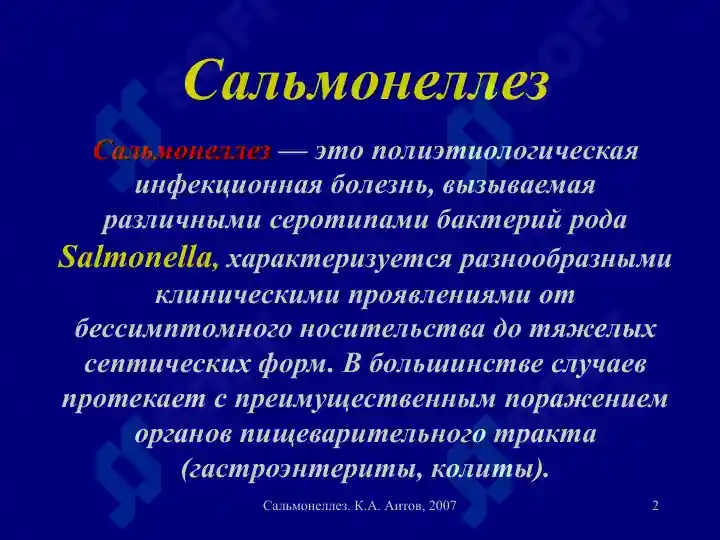 Сальмонеллез

Сальмонеллез — это полиэтиологическая инфекционная болезнь, вызываемая различными серотипами бактерий рода Salmonella, характеризуется разнообразными клиническими проявлениями от бессимптомного носительства до тяжелых септических форм. В большинстве случаев протекает с преимущественным поражением органов пищеварительного тракта (гастроэнтериты, колиты).

Сальмонеллез. К.А. Аитов, 2007

2